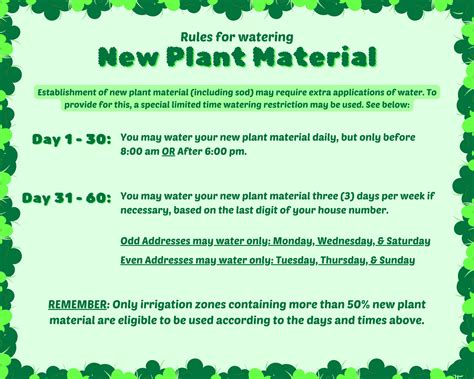 Rules for watering
New Plant Material

Establishment of new plant material (including sod) may require extra applications of water. To provide for this, a special limited time watering restriction may be used. See below:

Day 1 - 30: You may water your new plant material daily, but only before 8:00 am OR After 6:00 pm.

Day 31 - 60: You may water your new plant material three (3) days per week if necessary, based on the last digit of your house number.

Odd Addresses may water only: Monday, Wednesday, & Saturday

Even Addresses may water only: Tuesday, Thursday, & Sunday

REMEMBER: Only irrigation zones containing more than 50% new plant material are eligible to be used according to the days and times above.